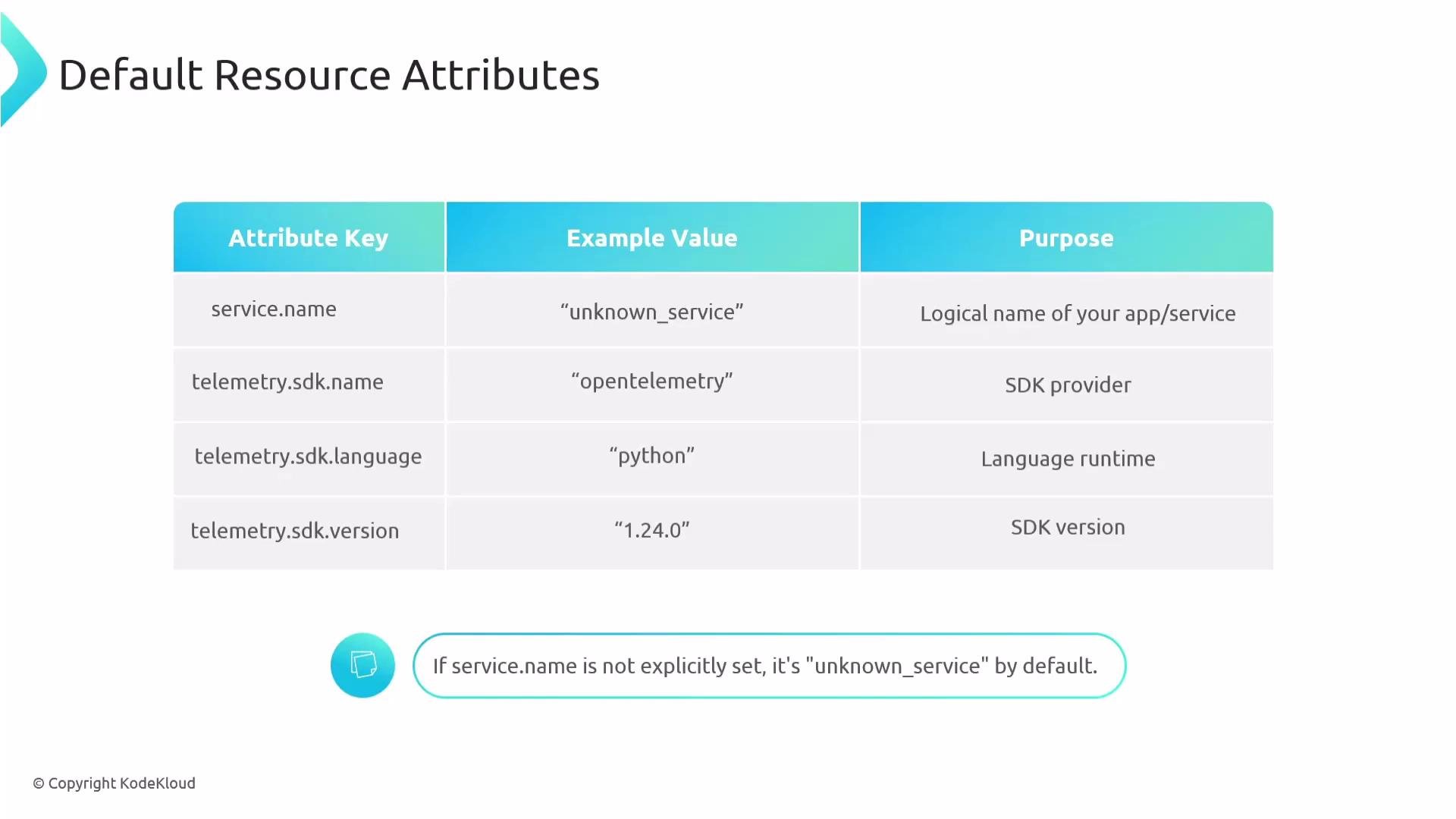 Default Resource Attributes

| Attribute Key | Example Value | Purpose |
|---|---|---|
| service.name | “unknown_service” | Logical name of your app/service |
| telemetry.sdk.name | “opentelemetry” | SDK provider |
| telemetry.sdk.language | “python” | Language runtime |
| telemetry.sdk.version | “1.24.0” | SDK version |

If service.name is not explicitly set, it's "unknown_service" by default.

© Copyright KodeKloud